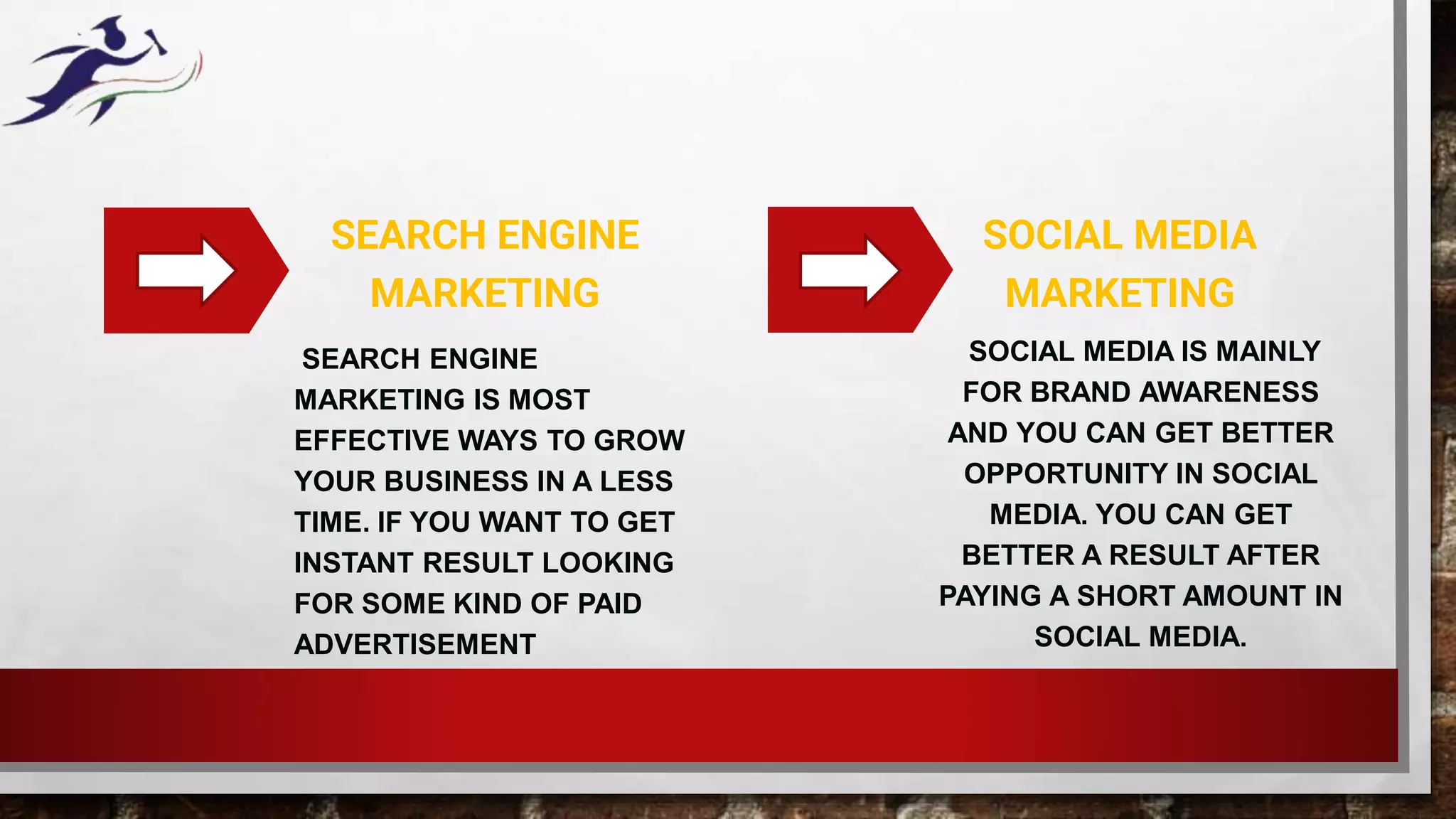 SEARCH ENGINE MARKETING

SEARCH ENGINE MARKETING IS MOST EFFECTIVE WAYS TO GROW YOUR BUSINESS IN A LESS TIME. IF YOU WANT TO GET INSTANT RESULT LOOKING FOR SOME KIND OF PAID ADVERTISEMENT

SOCIAL MEDIA MARKETING

SOCIAL MEDIA IS MAINLY FOR BRAND AWARENESS AND YOU CAN GET BETTER OPPORTUNITY IN SOCIAL MEDIA. YOU CAN GET BETTER A RESULT AFTER PAYING A SHORT AMOUNT IN SOCIAL MEDIA.